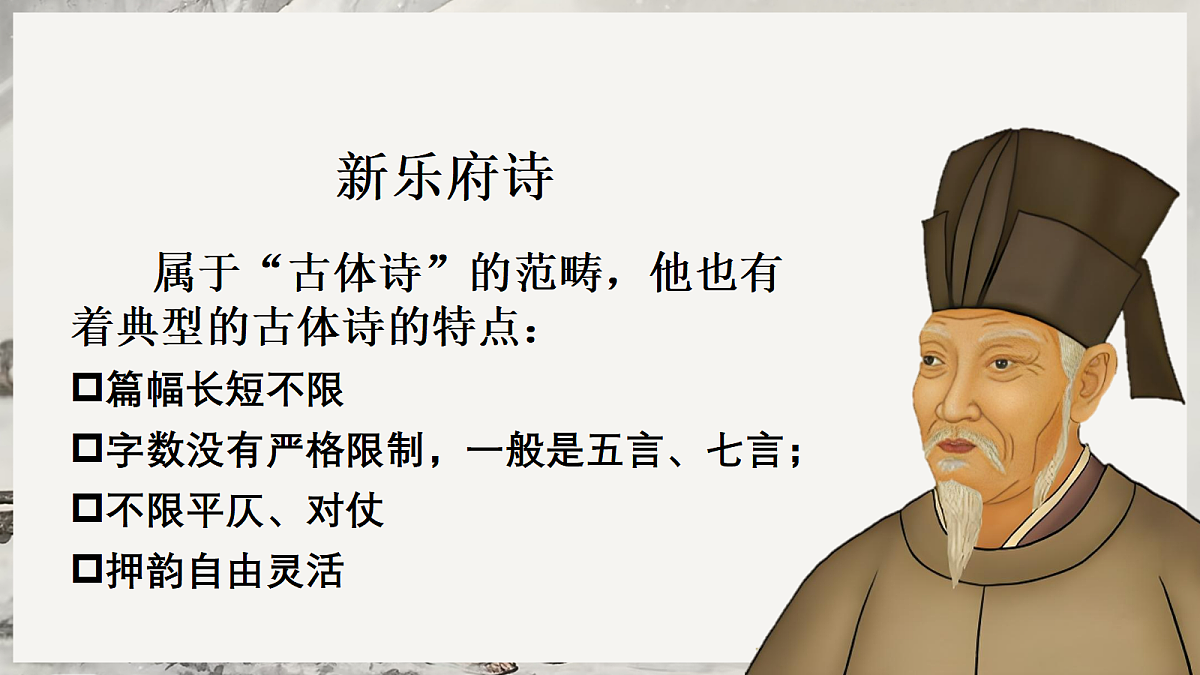 新乐府诗

属于“古体诗”的范畴，他也有着典型的古体诗的特点：

□篇幅长短不限

□字数没有严格限制，一般是五言、七言；

□不限平仄、对仗

□押韵自由灵活